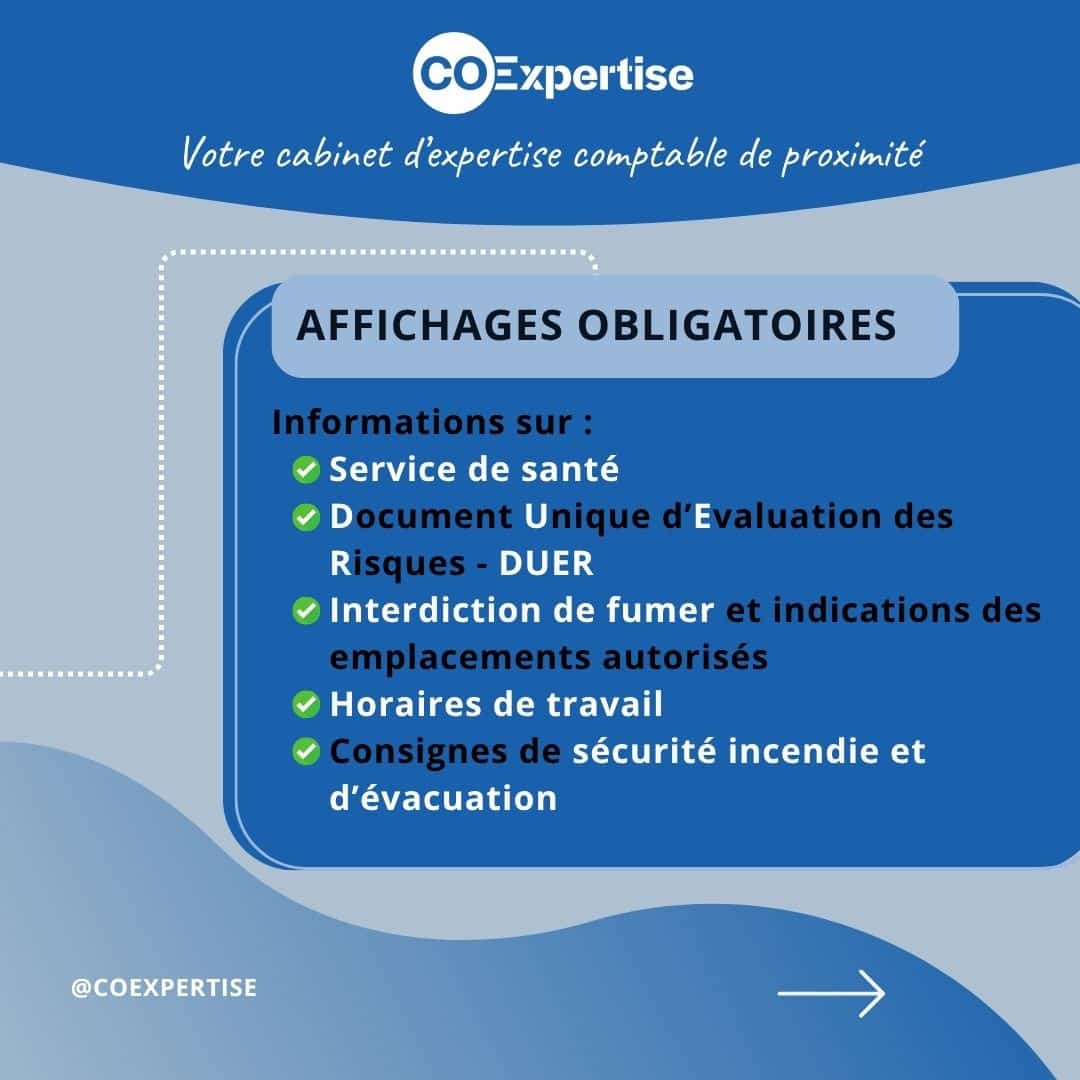 COExpertise

Votre cabinet d'expertise comptable de proximité

AFFICHAGES OBLIGATOIRES

Informations sur :
Service de santé
Document Unique d'Evaluation des Risques - DUER
Interdiction de fumer et indications des emplacements autorisés
Horaires de travail
Consignes de sécurité incendie et d'évacuation

@COEXPERTISE